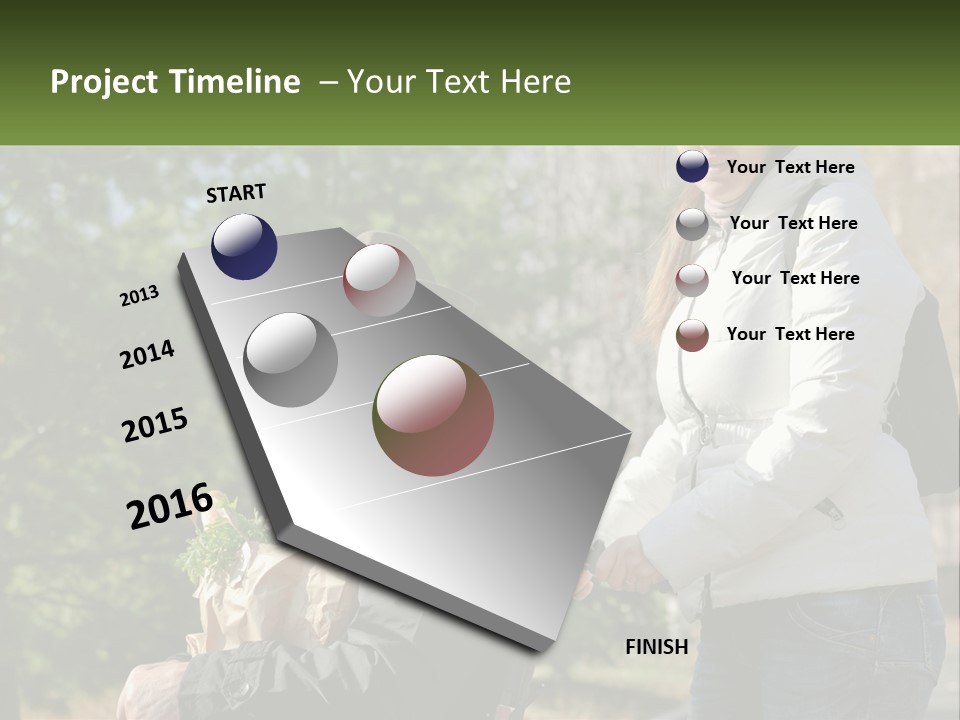 Project Timeline – Your Text Here

START

2013

2014

2015

2016

FINISH

Your Text Here

Your Text Here

Your Text Here

Your Text Here